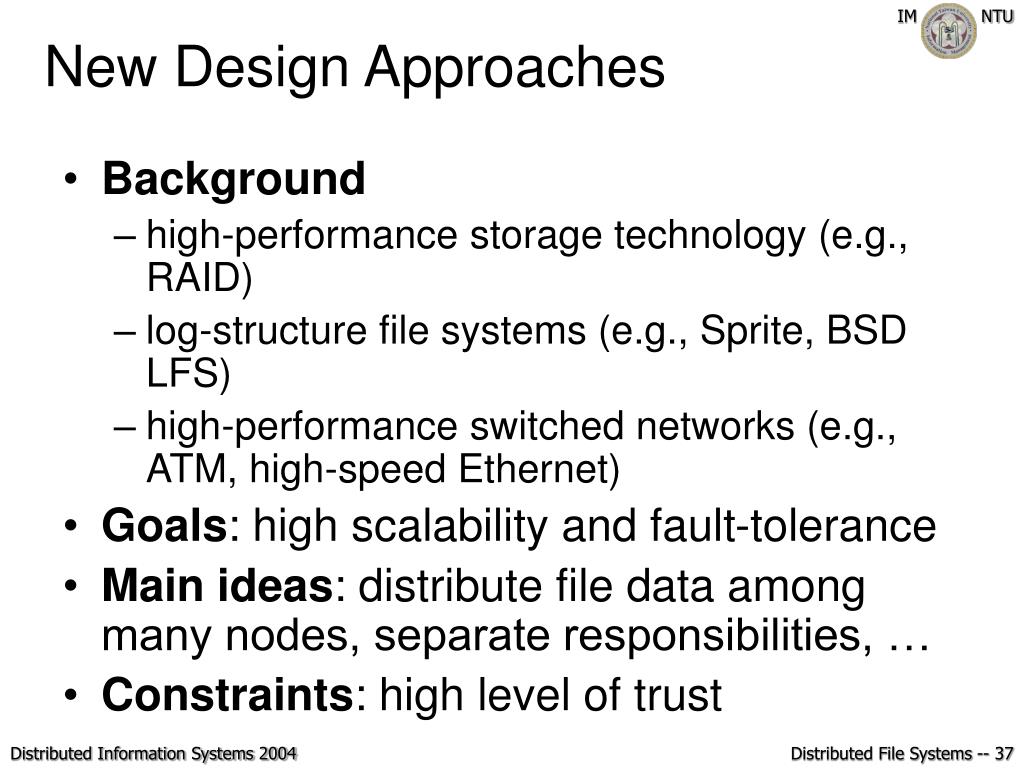 IM NTU

New Design Approaches

• Background
– high-performance storage technology (e.g., RAID)
– log-structure file systems (e.g., Sprite, BSD LFS)
– high-performance switched networks (e.g., ATM, high-speed Ethernet)
• Goals: high scalability and fault-tolerance
• Main ideas: distribute file data among many nodes, separate responsibilities, …
• Constraints: high level of trust

Distributed Information Systems 2004

Distributed File Systems -- 37